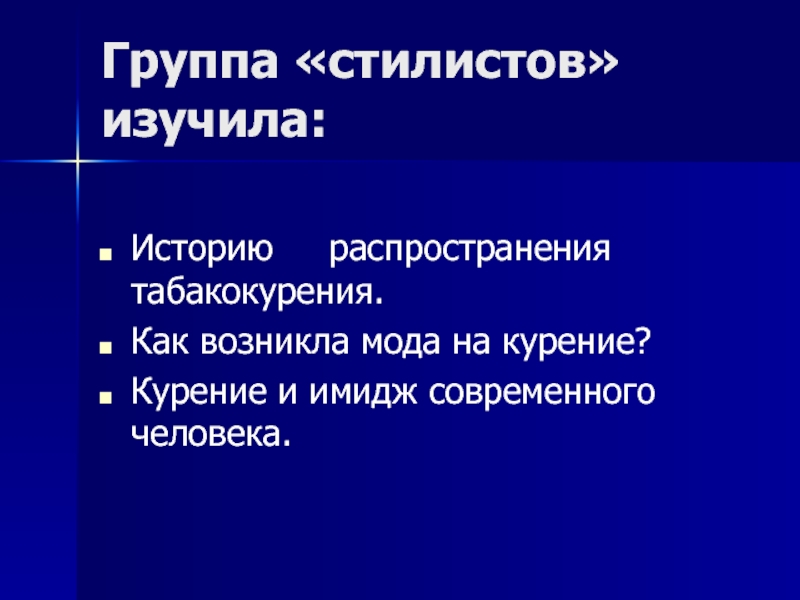 Группа «стилистов» изучила:

- Историю распространения табакокурения.
- Как возникла мода на курение?
- Курение и имидж современного человека.